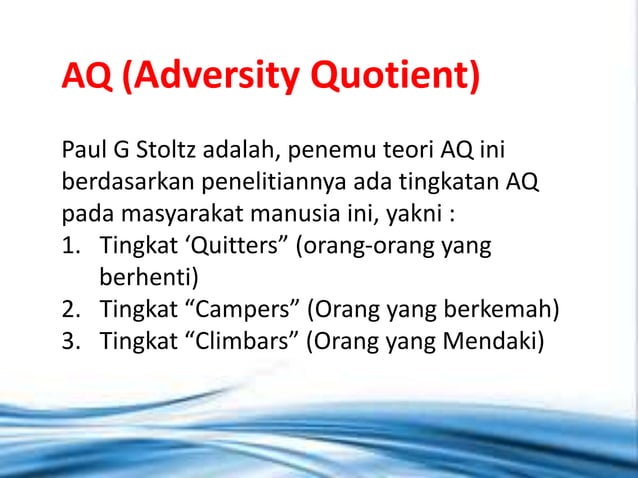 AQ (Adversity Quotient)

Paul G Stoltz adalah, penemu teori AQ ini berdasarkan penelitiannya ada tingkatan AQ pada masyarakat manusia ini, yakni :
1. Tingkat ‘Quitters” (orang-orang yang berhenti)
2. Tingkat “Campers” (Orang yang berkemah)
3. Tingkat “Climbars” (Orang yang Mendaki)